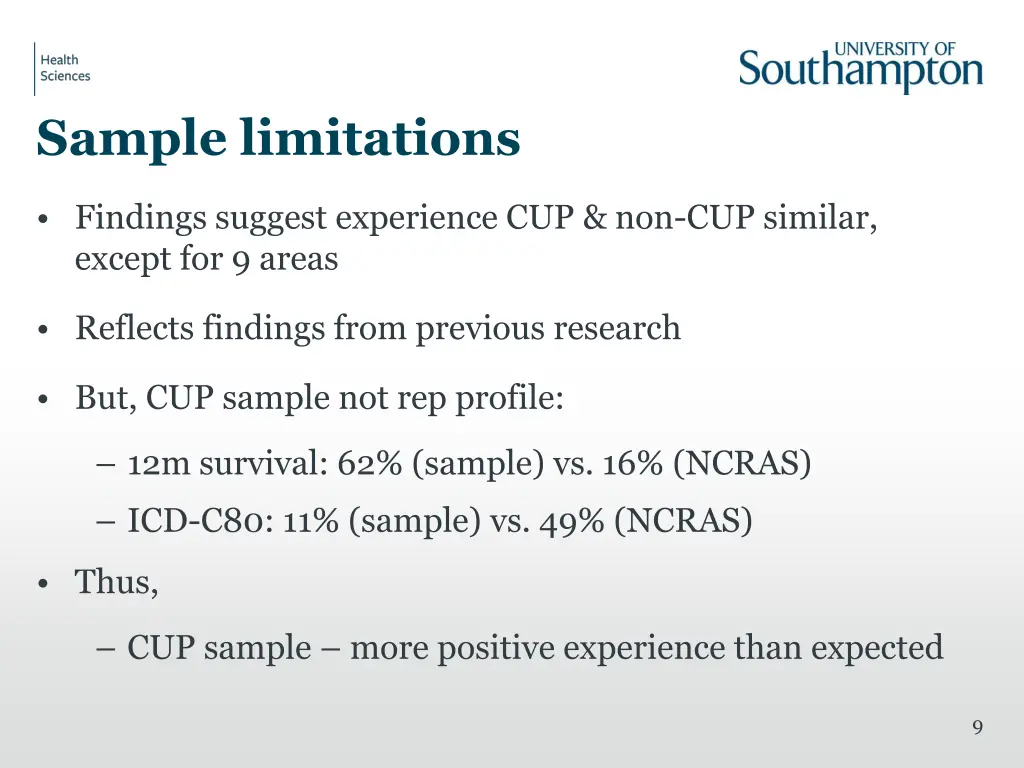 Health Sciences

UNIVERSITY OF Southampton

Sample limitations

• Findings suggest experience CUP & non-CUP similar, except for 9 areas

• Reflects findings from previous research

• But, CUP sample not rep profile:

– 12m survival: 62% (sample) vs. 16% (NCRAS)

– ICD-C80: 11% (sample) vs. 49% (NCRAS)

• Thus,

– CUP sample – more positive experience than expected

9